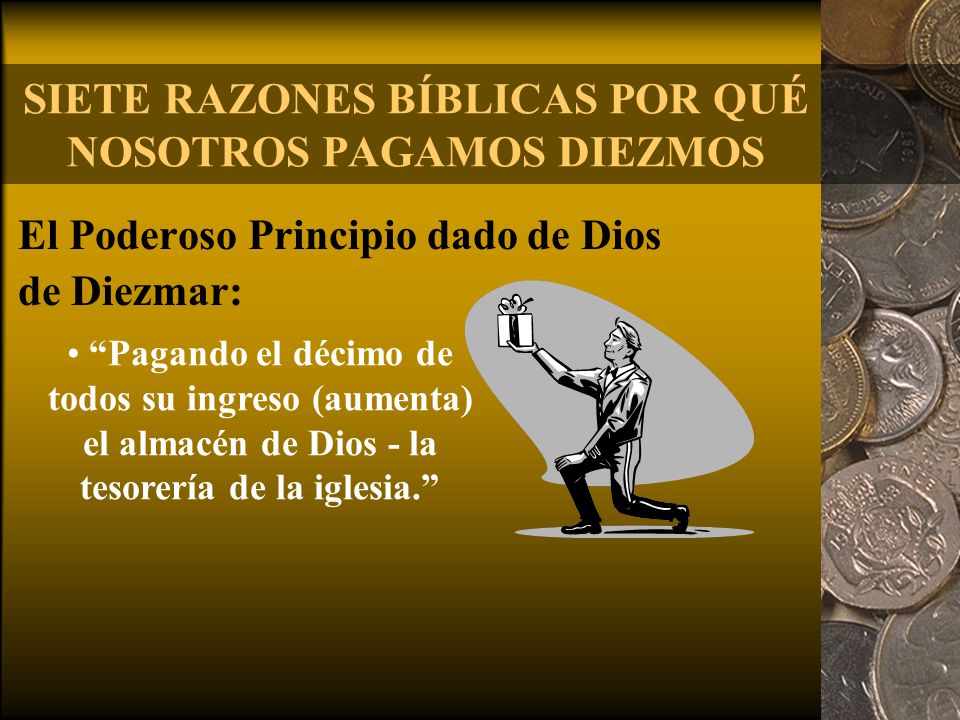 SIETE RAZONES BÍBLICAS POR QUÉ NOSOTROS PAGAMOS DIEZMOS

El Poderoso Principio dado de Dios de Diezmar:

• “Pagando el décimo de todos su ingreso (aumenta) el almacén de Dios - la tesorería de la iglesia.”